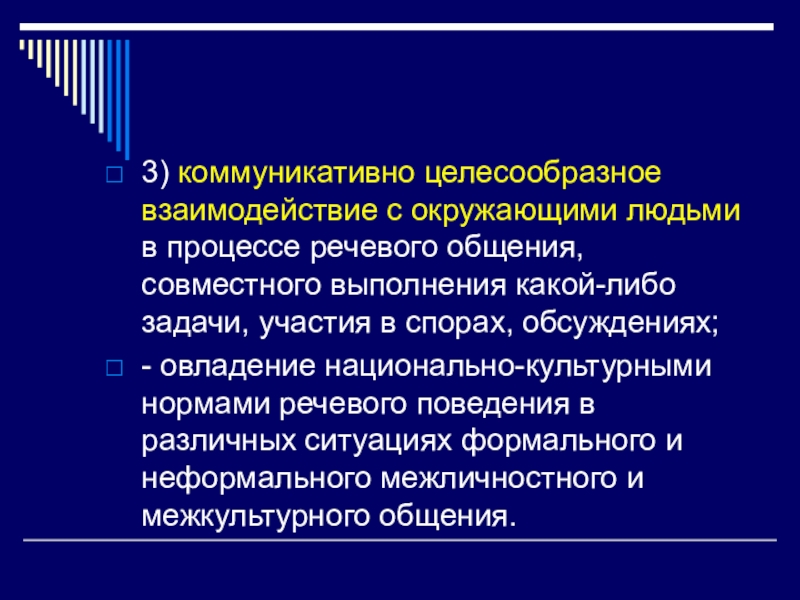 3) коммуникативно целесообразное взаимодействие с окружающими людьми в процессе речевого общения, совместного выполнения какой-либо задачи, участия в спорах, обсуждениях;

- овладение национально-культурными нормами речевого поведения в различных ситуациях формального и неформального межличностного и межкультурного общения.